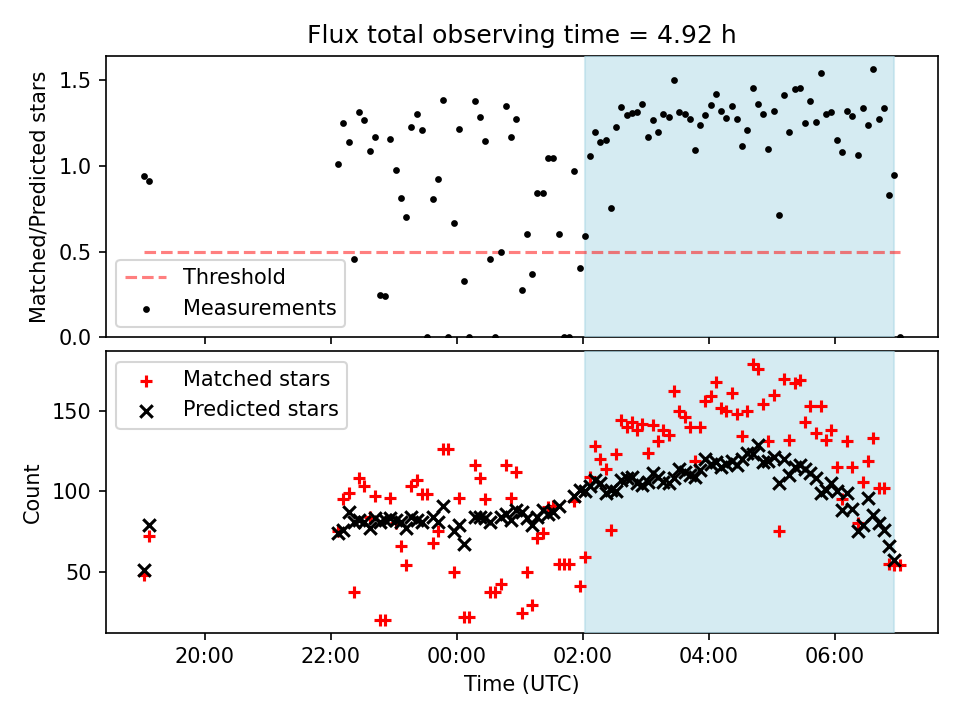 Flux total observing time = 4.92 h

Matched/Predicted stars

1.5
1.0
0.5
0.0

Threshold
Measurements

Matched stars
Predicted stars

Count

150
100
50

20:00
22:00
00:00
02:00
04:00
06:00

Time (UTC)